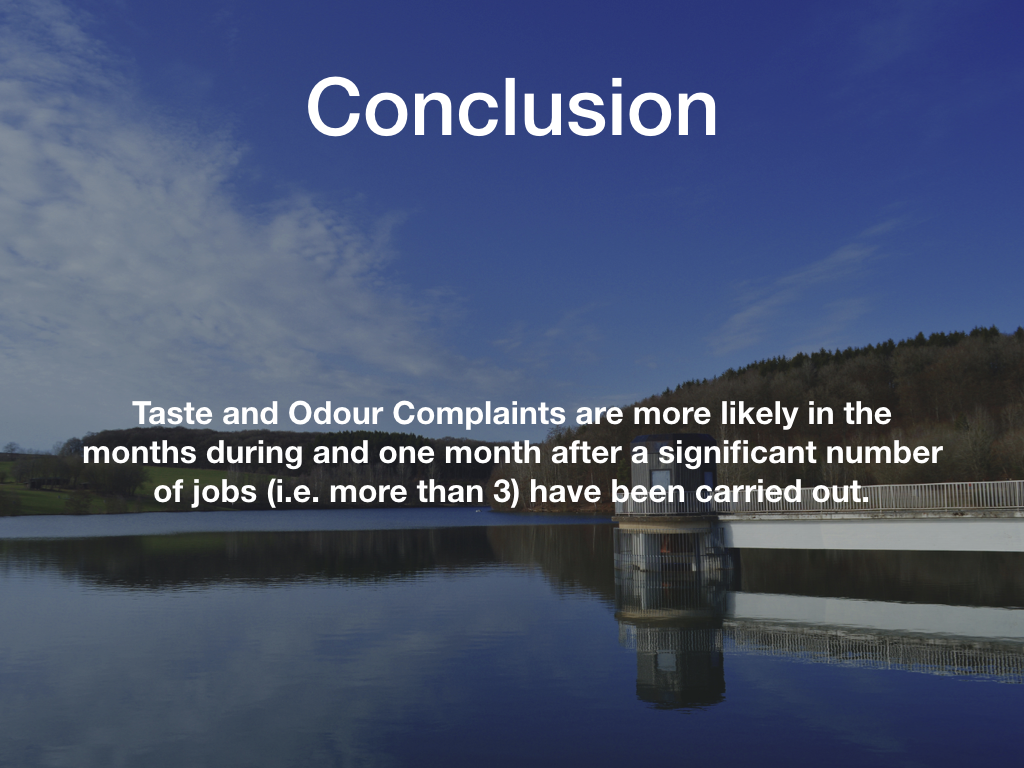 Conclusion

Taste and Odour Complaints are more likely in the months during and one month after a significant number of jobs (i.e. more than 3) have been carried out.